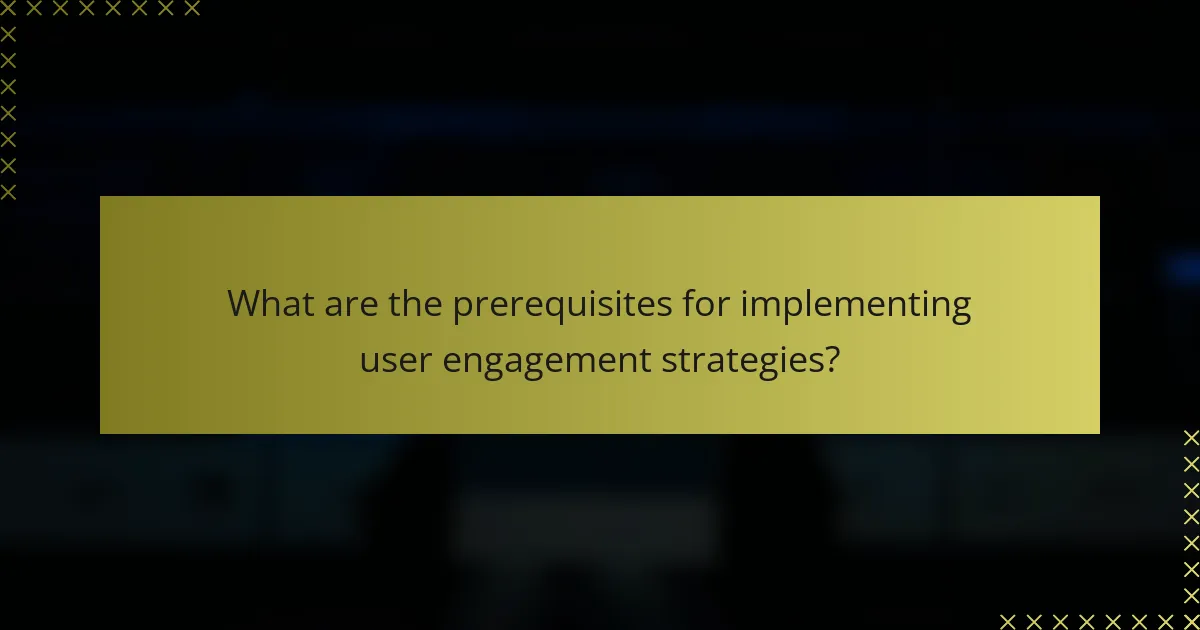 What are the prerequisites for implementing user engagement strategies?